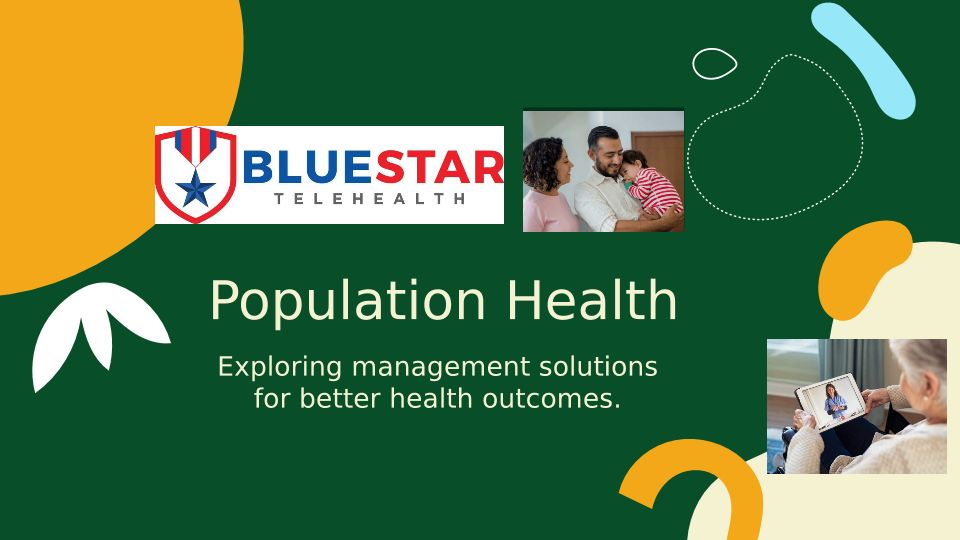 BLUESTAR
TELEHEALTH

Population Health

Exploring management solutions for better health outcomes.